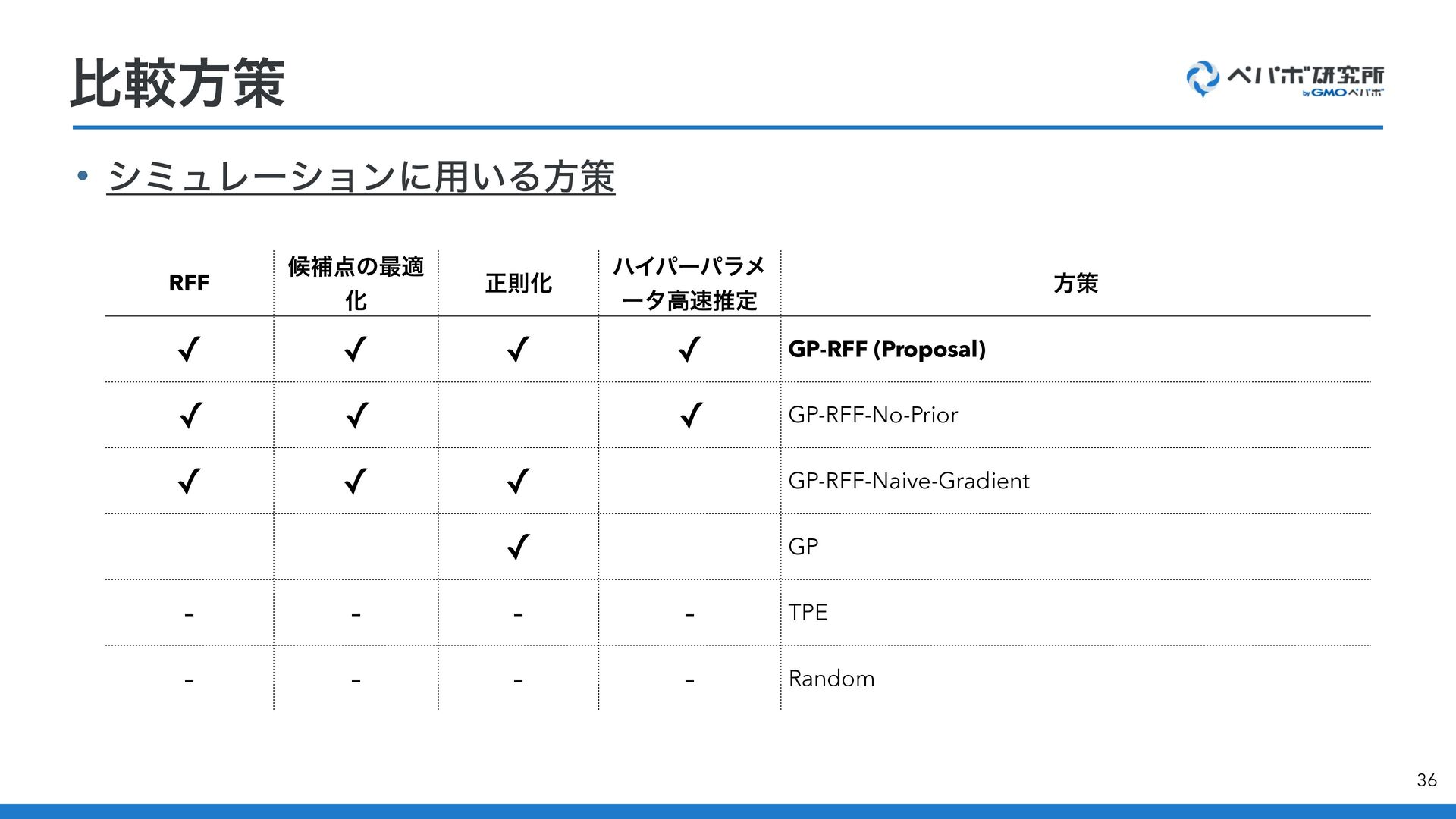 比較方策

ペパボ研究所 by GMOペパボ

• シミュレーションに用いる方策

| RFF | 候補点の最適化 | 正則化 | ハイパーパラメータ高速推定 | 方策 |
|---|---|---|---|---|
| ✓ | ✓ | ✓ | ✓ | **GP-RFF (Proposal)** |
| ✓ | ✓ |  | ✓ | GP-RFF-No-Prior |
| ✓ | ✓ | ✓ |  | GP-RFF-Naive-Gradient |
|  |  | ✓ |  | GP |
| - | - | - | - | TPE |
| - | - | - | - | Random |

36